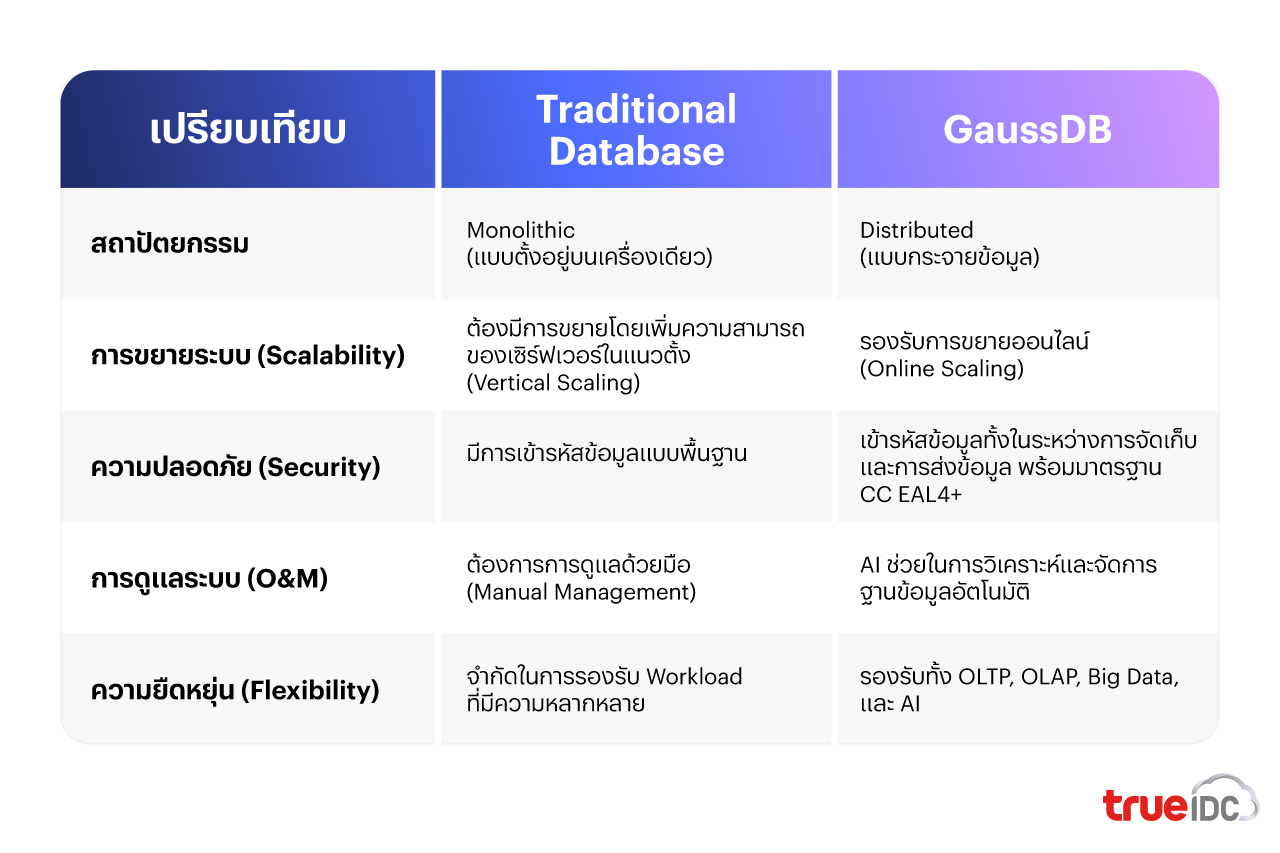 | เปรียบเทียบ | Traditional Database | GaussDB |
|---|---|---|
| สถาปัตยกรรม | Monolithic (แบบตั้งอยู่บนเครื่องเดียว) | Distributed (แบบกระจายข้อมูล) |
| การขยายระบบ (Scalability) | ต้องมีการขยายโดยเพิ่มความสามารถของเซิร์ฟเวอร์ในแนวตั้ง (Vertical Scaling) | รองรับการขยายออนไลน์ (Online Scaling) |
| ความปลอดภัย (Security) | มีการเข้ารหัสข้อมูลแบบพื้นฐาน | เข้ารหัสข้อมูลทั้งในระหว่างการจัดเก็บและการส่งข้อมูล พร้อมมาตรฐาน CC EAL4+ |
| การดูแลระบบ (O&M) | ต้องการการดูแลด้วยมือ (Manual Management) | AI ช่วยในการวิเคราะห์และจัดการฐานข้อมูลอัตโนมัติ |
| ความยืดหยุ่น (Flexibility) | จำกัดในการรองรับ Workload ที่มีความหลากหลาย | รองรับทั้ง OLTP, OLAP, Big Data, และ AI |

true IDC